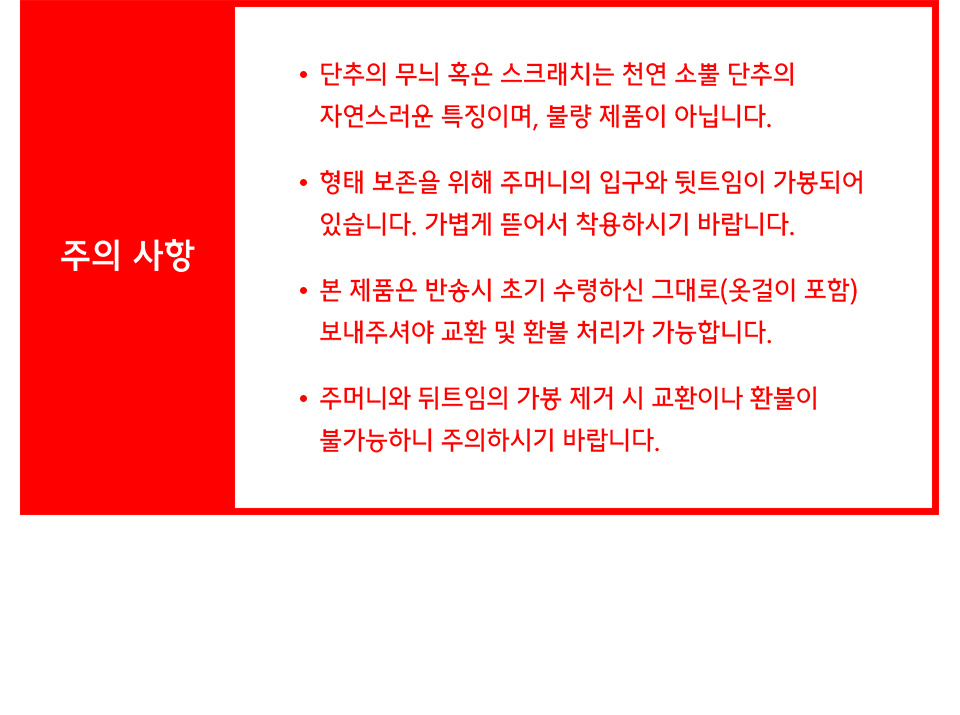 주의 사항

• 단추의 무늬 혹은 스크래치는 천연 소뿔 단추의 자연스러운 특징이며, 불량 제품이 아닙니다.

• 형태 보존을 위해 주머니의 입구와 뒷트임이 가봉되어 있습니다. 가볍게 뜯어서 착용하시기 바랍니다.

• 본 제품은 반송시 초기 수령하신 그대로(옷걸이 포함) 보내주셔야 교환 및 환불 처리가 가능합니다.

• 주머니와 뒤트임의 가봉 제거 시 교환이나 환불이 불가능하니 주의하시기 바랍니다.